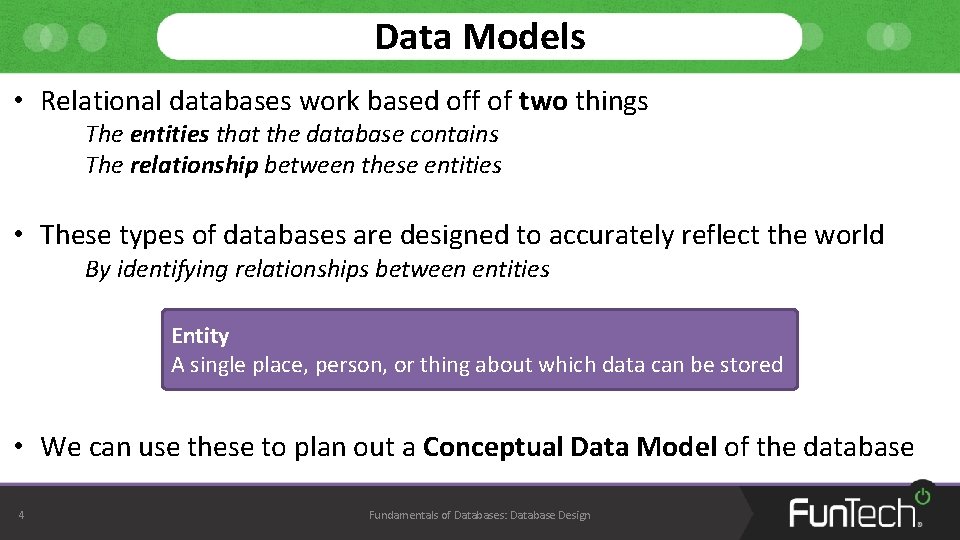 Data Models

• Relational databases work based off of two things

The entities that the database contains

The relationship between these entities

• These types of databases are designed to accurately reflect the world

By identifying relationships between entities

Entity
A single place, person, or thing about which data can be stored

• We can use these to plan out a Conceptual Data Model of the database

4

Fundamentals of Databases: Database Design

FunTech